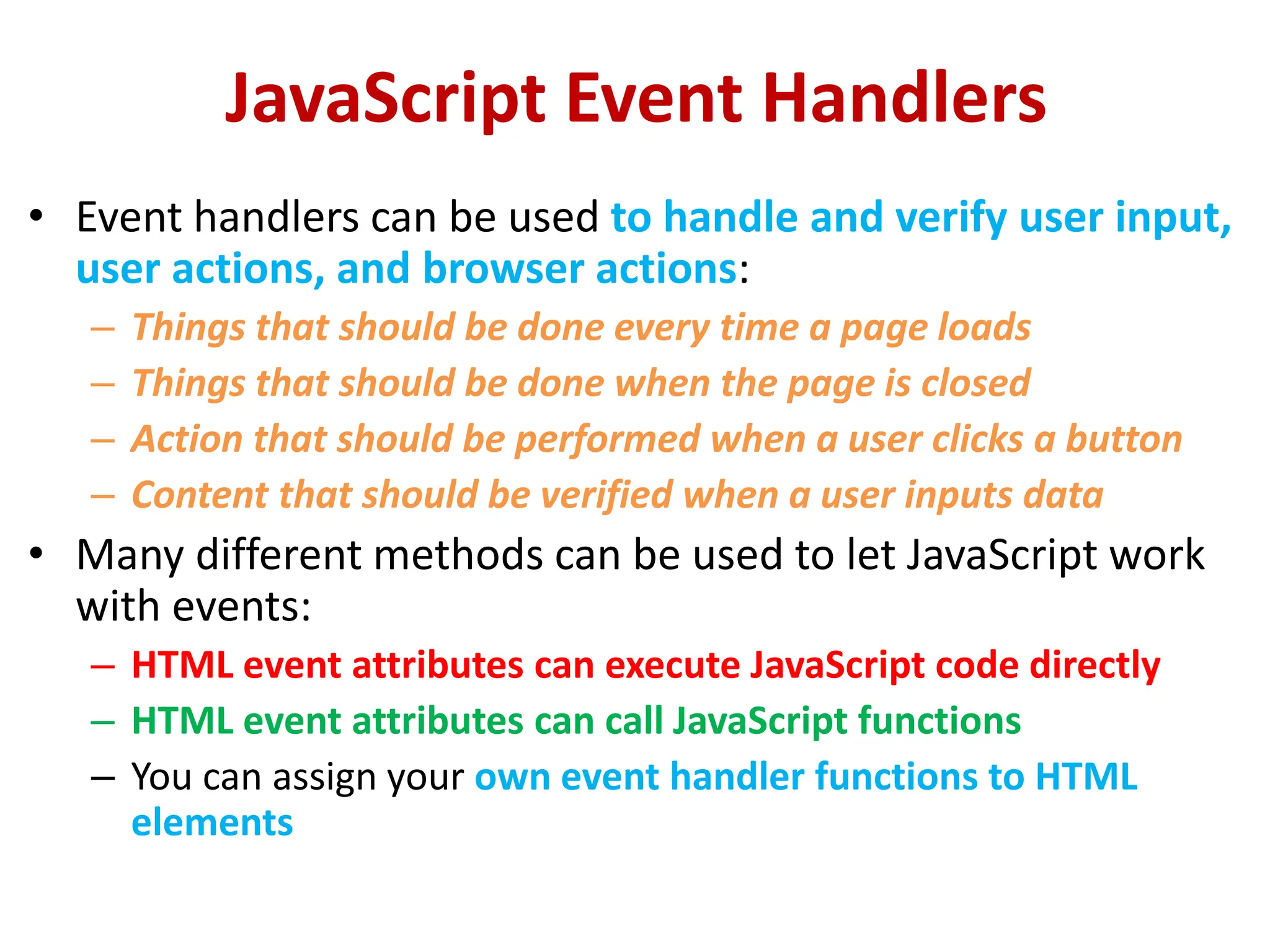 JavaScript Event Handlers

• Event handlers can be used to handle and verify user input, user actions, and browser actions:
– Things that should be done every time a page loads
– Things that should be done when the page is closed
– Action that should be performed when a user clicks a button
– Content that should be verified when a user inputs data

• Many different methods can be used to let JavaScript work with events:
– HTML event attributes can execute JavaScript code directly
– HTML event attributes can call JavaScript functions
– You can assign your own event handler functions to HTML elements